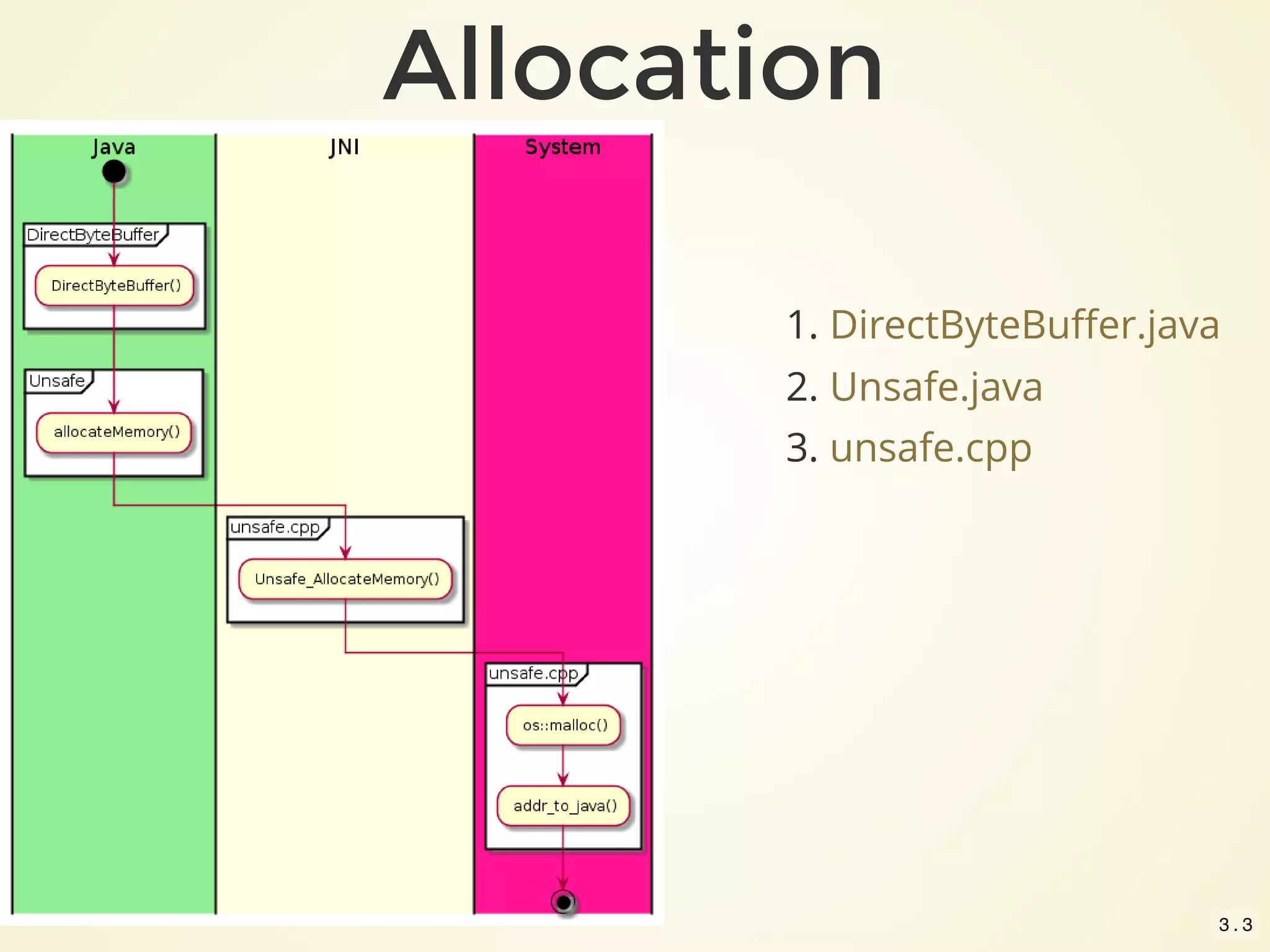 Allocation

Java

JNI

System

DirectByteBuffer

DirectByteBuffer()

Unsafe

allocateMemory()

unsafe.cpp

Unsafe_AllocateMemory()

unsafe.cpp

os::malloc()

addr_to_java()

1. DirectByteBuffer.java
2. Unsafe.java
3. unsafe.cpp

3.3